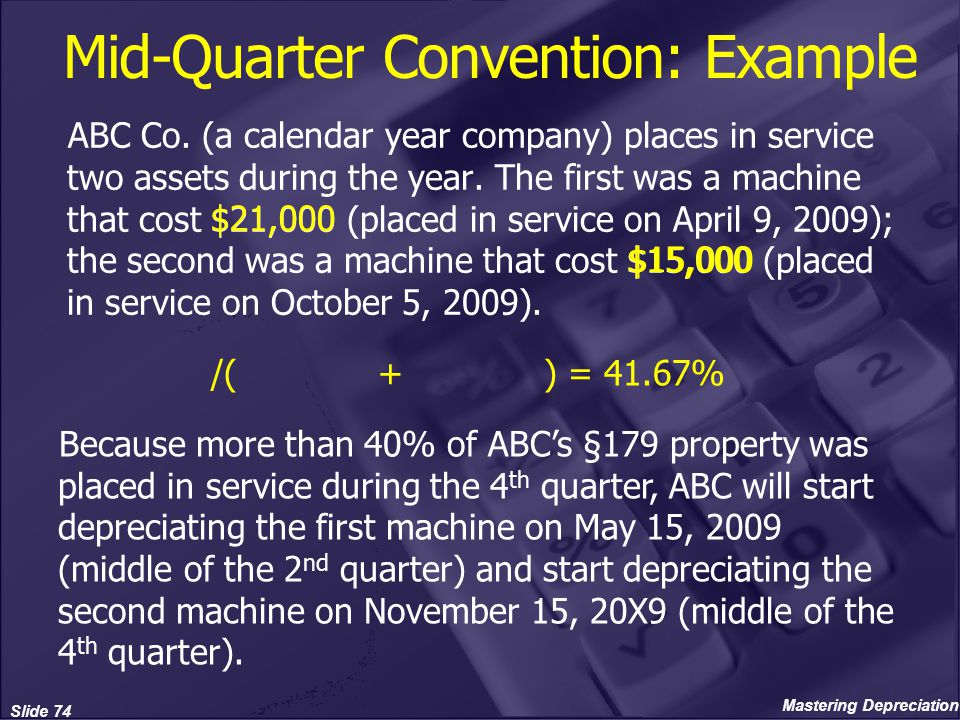 Mid-Quarter Convention: Example

ABC Co. (a calendar year company) places in service two assets during the year. The first was a machine that cost $21,000 (placed in service on April 9, 2009); the second was a machine that cost $15,000 (placed in service on October 5, 2009).

/( + ) = 41.67%

Because more than 40% of ABC's §179 property was placed in service during the 4$^{th}$ quarter, ABC will start depreciating the first machine on May 15, 2009 (middle of the 2$^{nd}$ quarter) and start depreciating the second machine on November 15, 20X9 (middle of the 4$^{th}$ quarter).

Slide 74

Mastering Depreciation